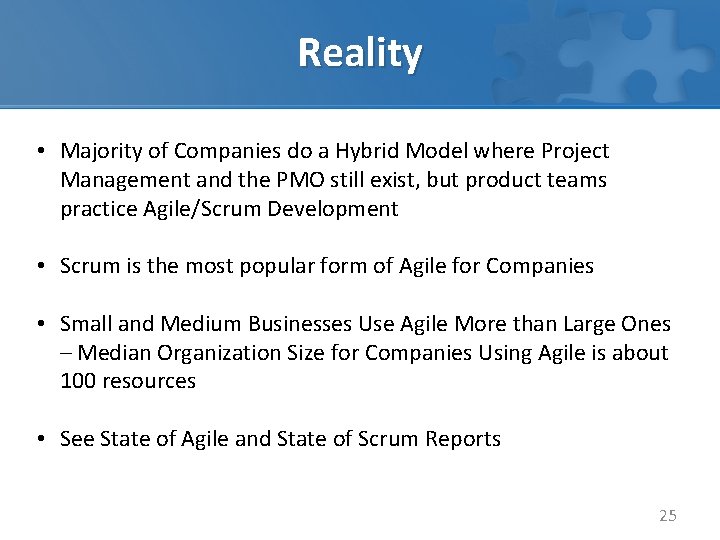 Reality

• Majority of Companies do a Hybrid Model where Project Management and the PMO still exist, but product teams practice Agile/Scrum Development

• Scrum is the most popular form of Agile for Companies

• Small and Medium Businesses Use Agile More than Large Ones – Median Organization Size for Companies Using Agile is about 100 resources

• See State of Agile and State of Scrum Reports

25